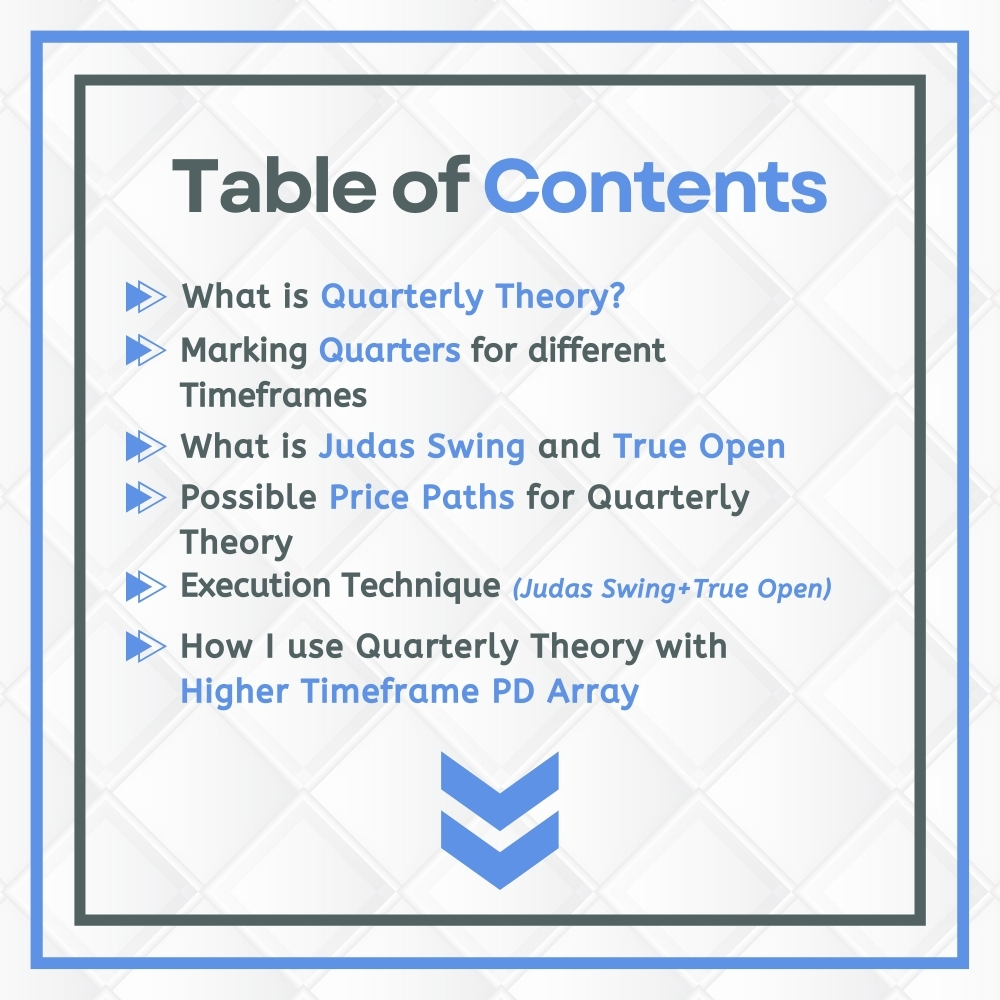 Table of Contents

What is Quarterly Theory?

Marking Quarters for different Timeframes

What is Judas Swing and True Open

Possible Price Paths for Quarterly Theory

Execution Technique (Judas Swing+True Open)

How I use Quarterly Theory with Higher Timeframe PD Array